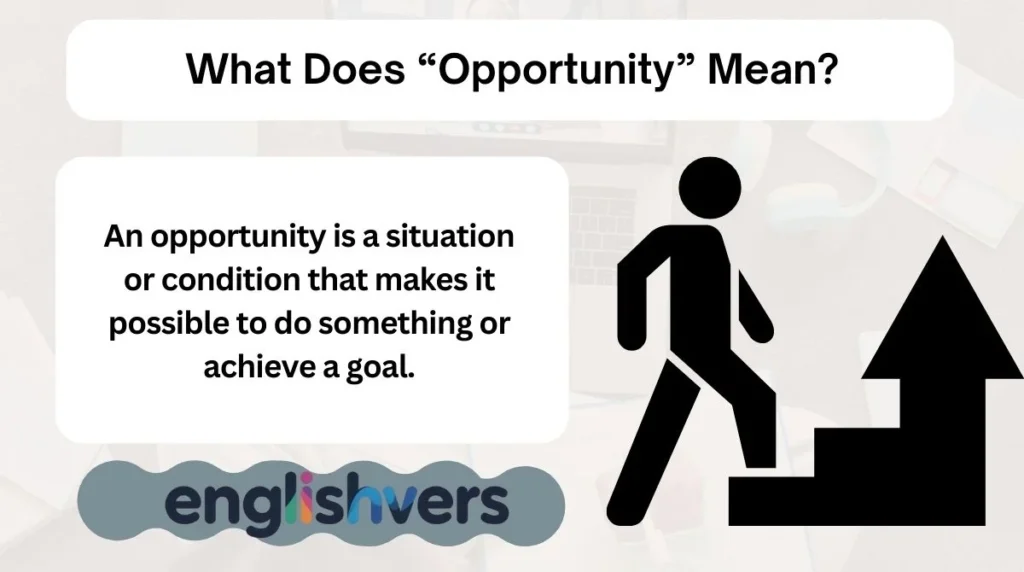 What Does “Opportunity” Mean?

An opportunity is a situation or condition that makes it possible to do something or achieve a goal.

englishvers